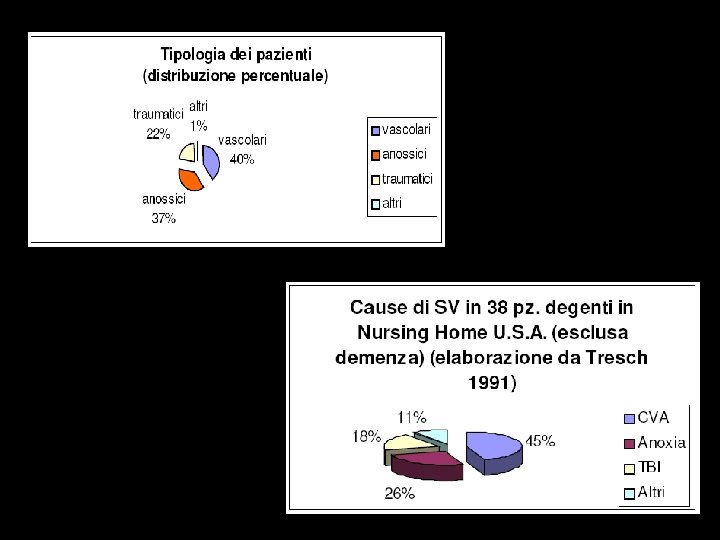 Tipologia dei pazienti
(distribuzione percentuale)

traumatici
22%

altri
1%

vascolari
40%

anossici
37%

vascolari
anossici
traumatici
altri

Cause di SV in 38 pz. degenti in Nursing Home U.S.A. (esclusa demenza) (elaborazione da Tresch 1991)

11%
18%
45%
26%

CVA
Anoxia
TBI
Altri